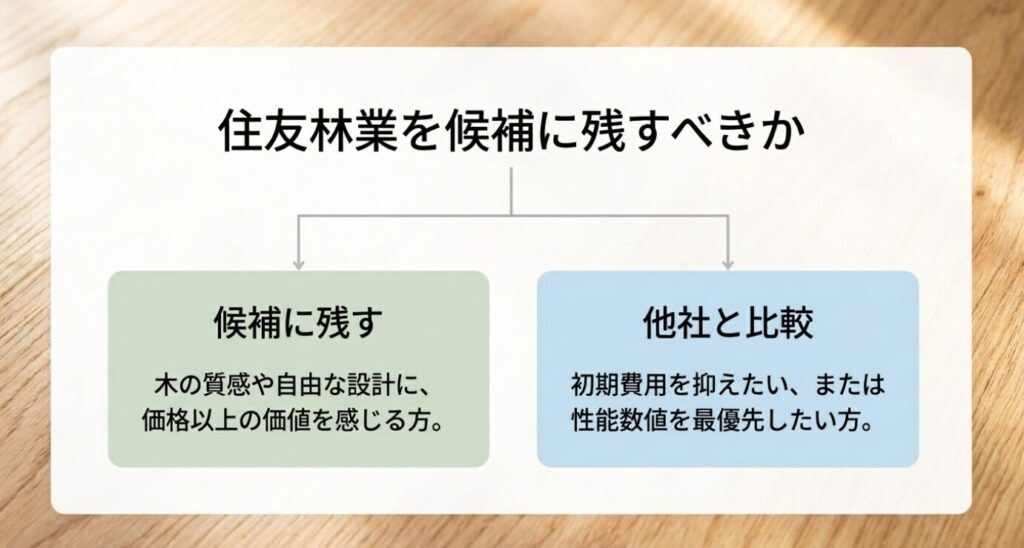 住友林業を候補に残すべきか

候補に残す

木の質感や自由な設計に、価格以上の価値を感じる方。

他社と比較

初期費用を抑えたい、または性能数値を最優先したい方。